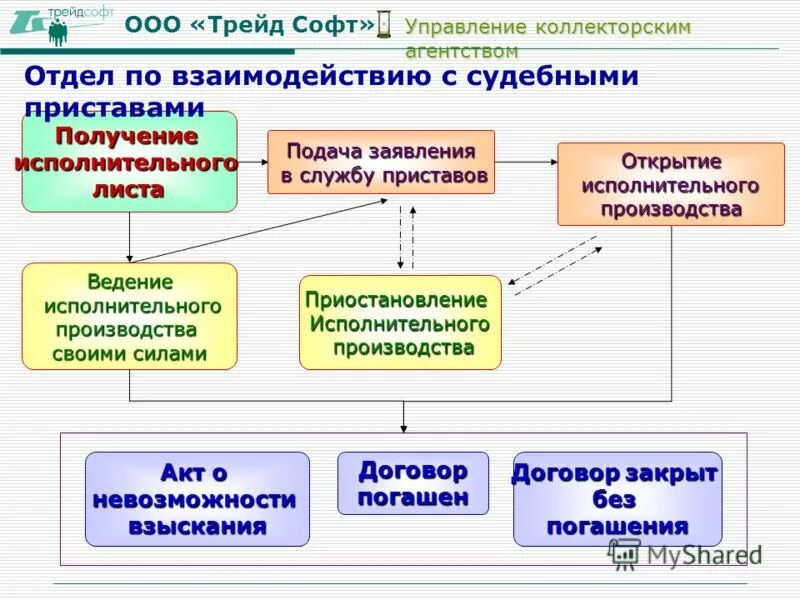 трейдсофт

ООО «Трейд Софт»

Управление коллекторским агентством

Отдел по взаимодействию с судебными приставами

Получение исполнительного листа

Подача заявления в службу приставов

Открытие исполнительного производства

Ведение исполнительного производства своими силами

Приостановление Исполнительного производства

Акт о невозможности взыскания

Договор погашен

Договор закрыт без погашения

MyShared